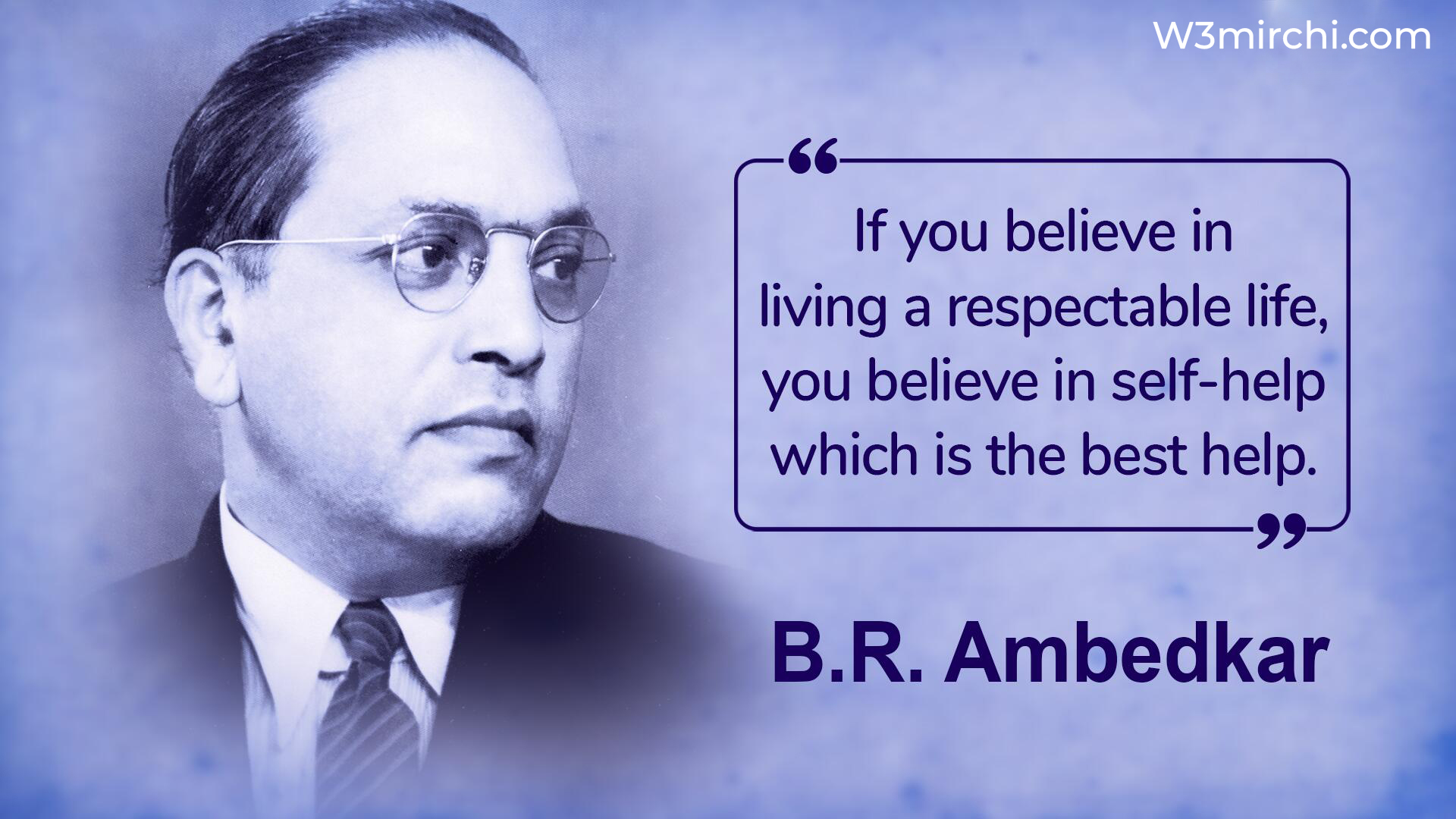 W3mirchi.com

“If you believe in living a respectable life, you believe in self-help which is the best help.”

B.R. Ambedkar